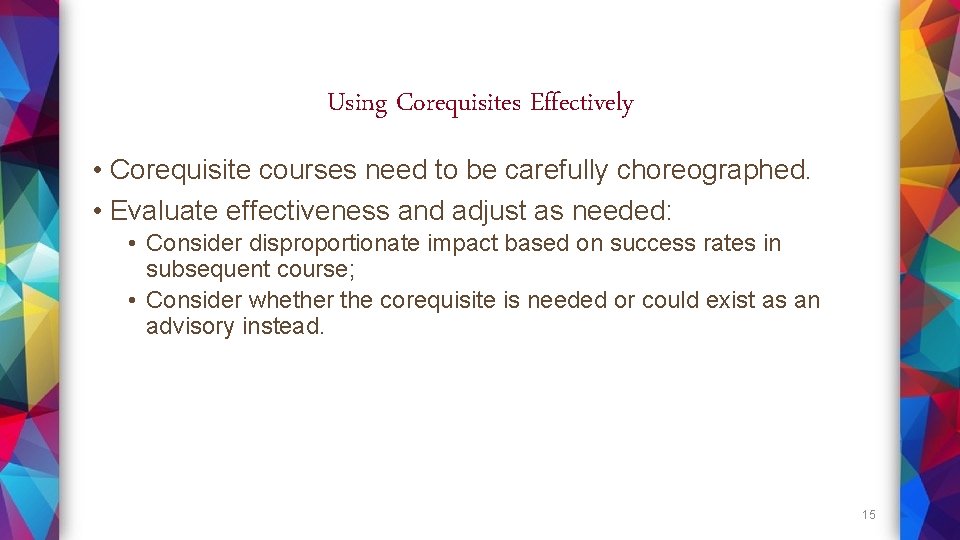 Using Corequisites Effectively

• Corequisite courses need to be carefully choreographed.
• Evaluate effectiveness and adjust as needed:
  • Consider disproportionate impact based on success rates in subsequent course;
  • Consider whether the corequisite is needed or could exist as an advisory instead.

15